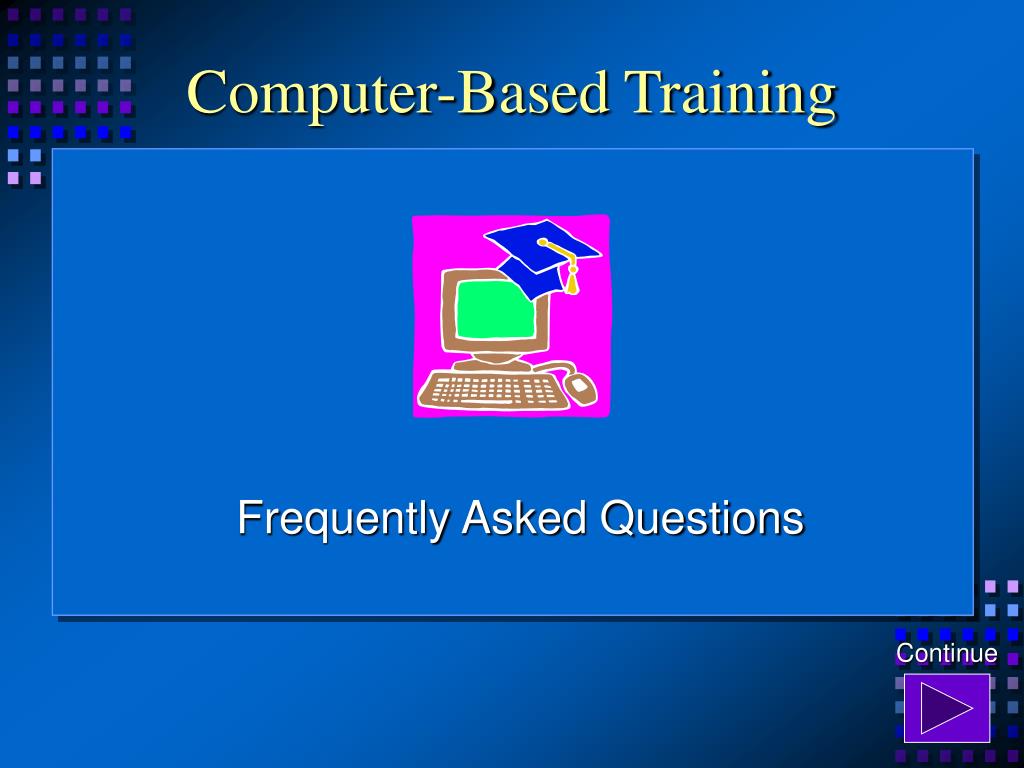 Computer-Based Training

Frequently Asked Questions

Continue